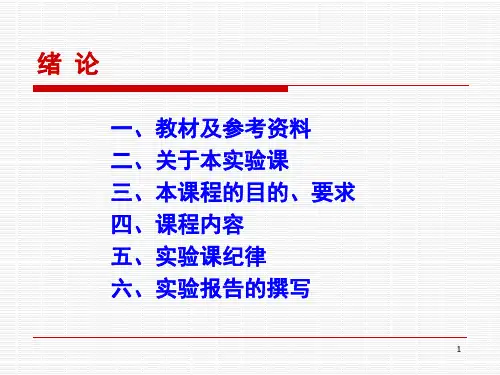 绪 论

一、教材及参考资料
二、关于本实验课
三、本课程的目的、要求
四、课程内容
五、实验课纪律
六、实验报告的撰写

1